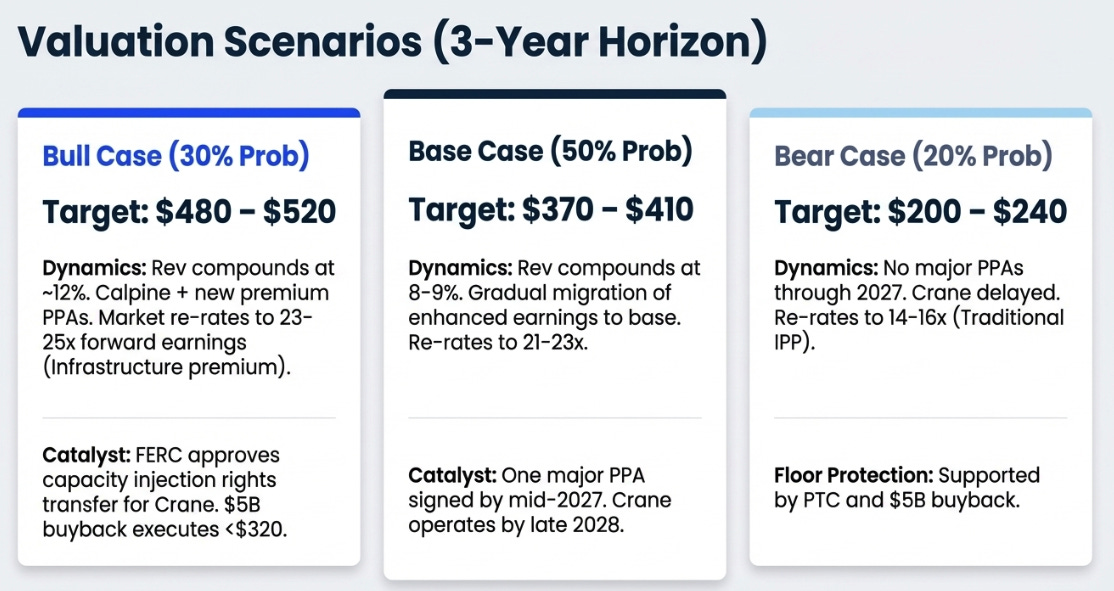 Valuation Scenarios (3-Year Horizon)

Bull Case (30% Prob)

Target: \$480 – \$520

Dynamics: Rev compounds at ~12%. Calpine + new premium PPAs. Market re-rates to 23-25x forward earnings (Infrastructure premium).

Catalyst: FERC approves capacity injection rights transfer for Crane. \$5B buyback executes <\$320.

Base Case (50% Prob)

Target: \$370 – \$410

Dynamics: Rev compounds at 8-9%. Gradual migration of enhanced earnings to base. Re-rates to 21-23x.

Catalyst: One major PPA signed by mid-2027. Crane operates by late 2028.

Bear Case (20% Prob)

Target: \$200 – \$240

Dynamics: No major PPAs through 2027. Crane delayed. Re-rates to 14-16x (Traditional IPP).

Floor Protection: Supported by PTC and \$5B buyback.